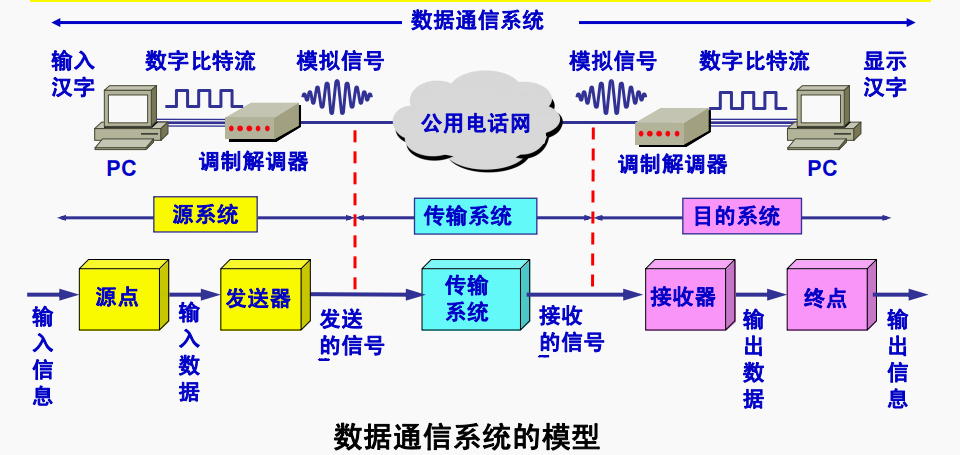 数据通信系统

输入汉字

数字比特流

模拟信号

公用电话网

模拟信号

数字比特流

显示汉字

PC

调制解调器

调制解调器

PC

源系统

传输系统

目的系统

输入信息

源点

输入数据

发送器

发送的信号

传输系统

接收的信号

接收器

输出数据

终点

输出信息

数据通信系统的模型